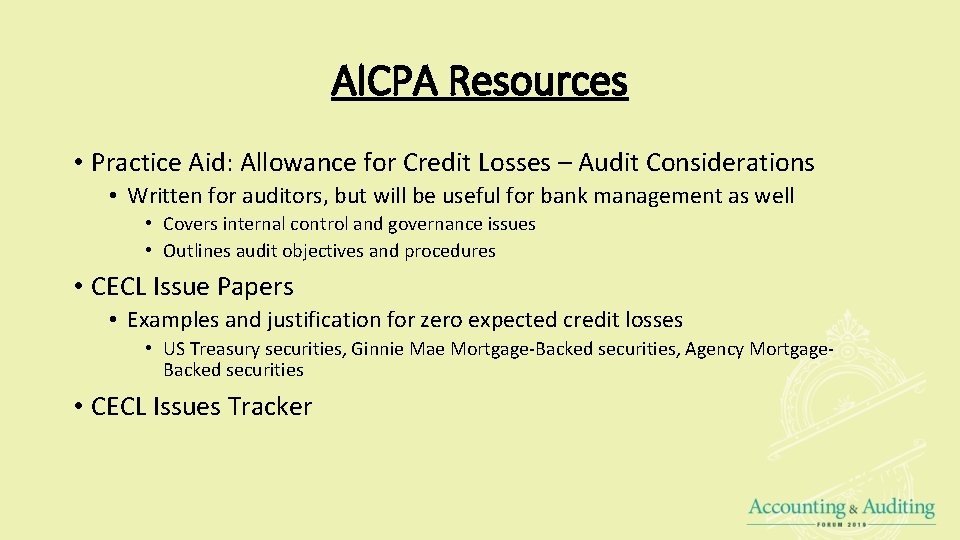 AICPA Resources

• Practice Aid: Allowance for Credit Losses – Audit Considerations
• Written for auditors, but will be useful for bank management as well
• Covers internal control and governance issues
• Outlines audit objectives and procedures

• CECL Issue Papers
• Examples and justification for zero expected credit losses
• US Treasury securities, Ginnie Mae Mortgage-Backed securities, Agency Mortgage-Backed securities

• CECL Issues Tracker

Accounting & Auditing
FORUM 2019